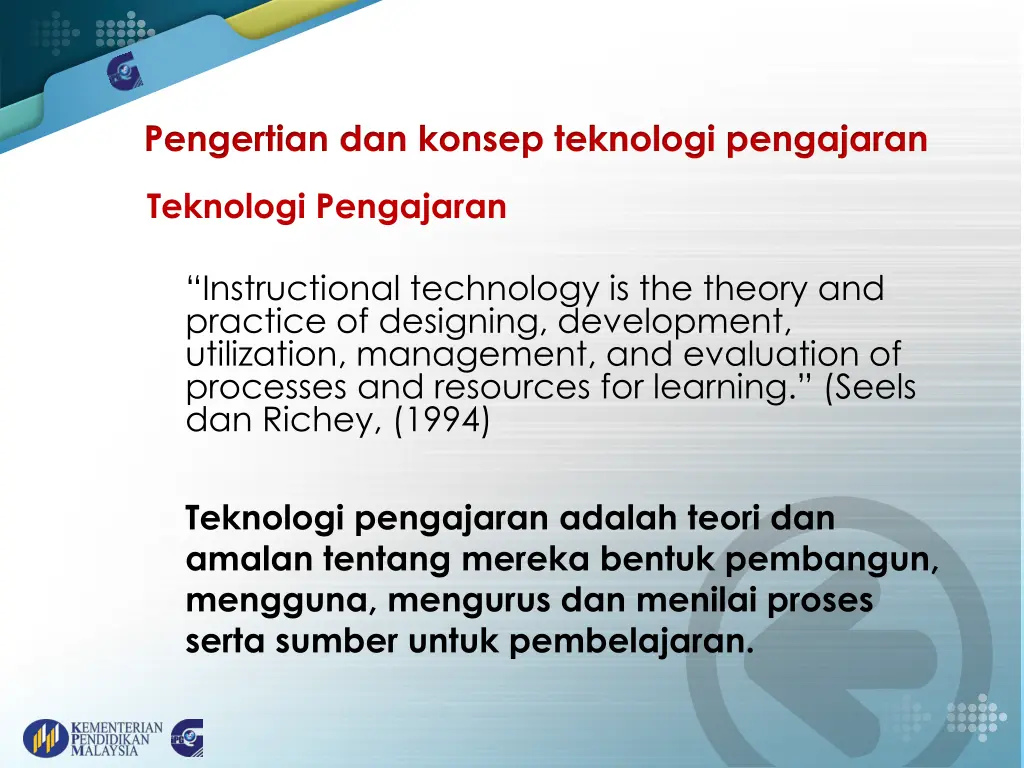 Pengertian dan konsep teknologi pengajaran

Teknologi Pengajaran

“Instructional technology is the theory and practice of designing, development, utilization, management, and evaluation of processes and resources for learning.” (Seels dan Richey, (1994)

Teknologi pengajaran adalah teori dan amalan tentang mereka bentuk pembangun, mengguna, mengurus dan menilai proses serta sumber untuk pembelajaran.

KEMENTERIAN PENDIDIKAN MALAYSIA